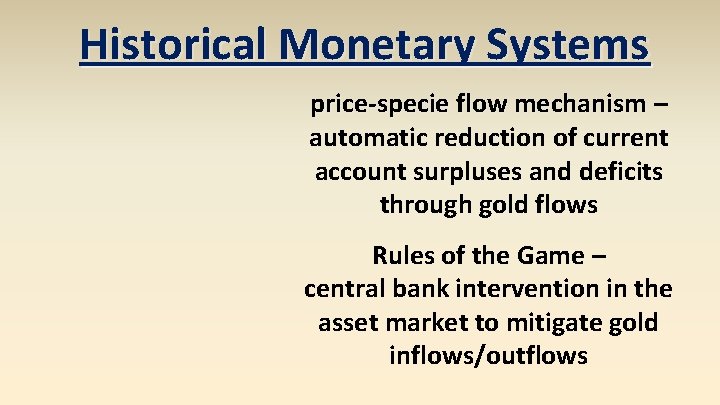 Historical Monetary Systems

price-specie flow mechanism – automatic reduction of current account surpluses and deficits through gold flows

Rules of the Game – central bank intervention in the asset market to mitigate gold inflows/outflows